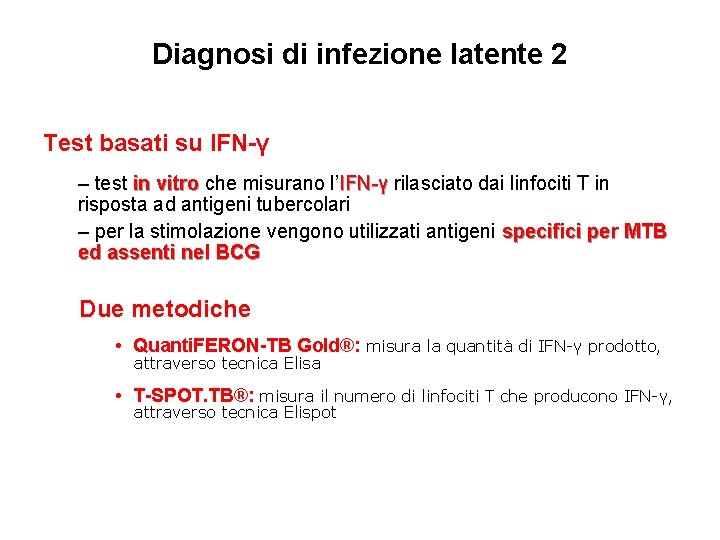 Diagnosi di infezione latente 2

Test basati su IFN-γ

– test in vitro che misurano l'IFN-γ rilasciato dai linfociti T in risposta ad antigeni tubercolari

– per la stimolazione vengono utilizzati antigeni specifici per MTB ed assenti nel BCG

Due metodiche

• QuantiFERON-TB Gold®: misura la quantità di IFN-γ prodotto, attraverso tecnica Elisa

• T-SPOT.TB®: misura il numero di linfociti T che producono IFN-γ, attraverso tecnica Elispot